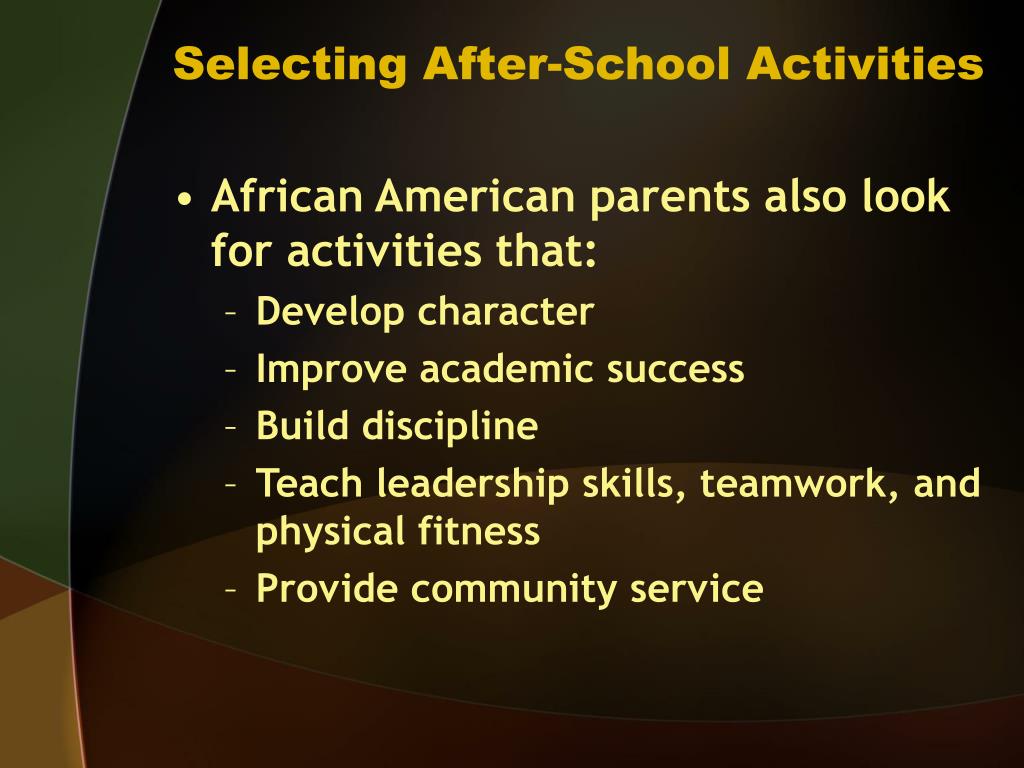 Selecting After-School Activities

• African American parents also look for activities that:
– Develop character
– Improve academic success
– Build discipline
– Teach leadership skills, teamwork, and physical fitness
– Provide community service